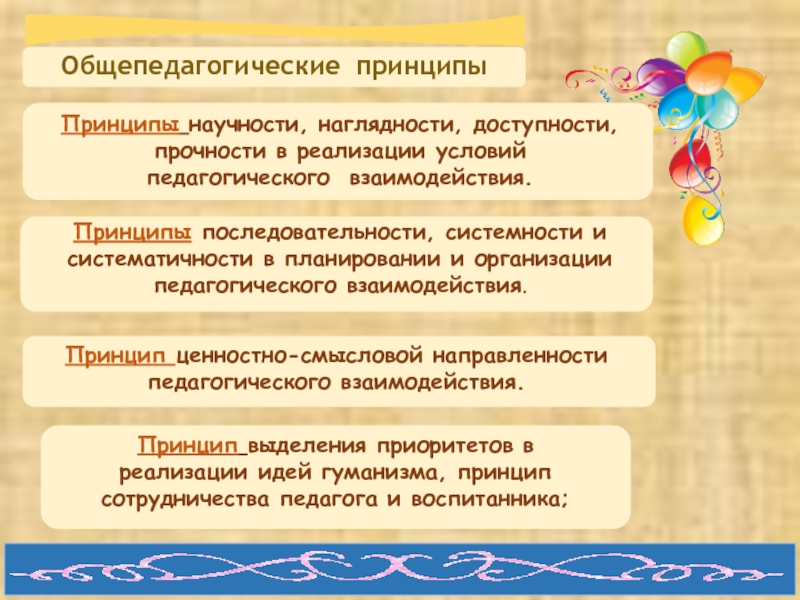 Общепедагогические принципы

Принципы научности, наглядности, доступности, прочности в реализации условий педагогического взаимодействия.

Принципы последовательности, системности и систематичности в планировании и организации педагогического взаимодействия.

Принцип ценностно-смысловой направленности педагогического взаимодействия.

Принцип выделения приоритетов в реализации идей гуманизма, принцип сотрудничества педагога и воспитанника;